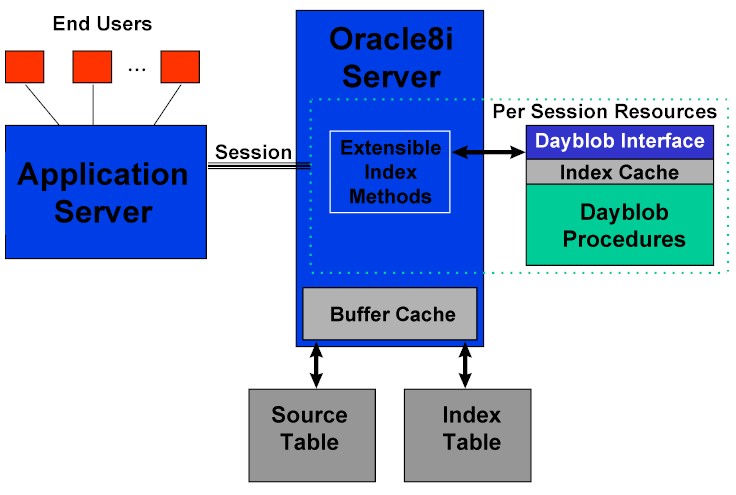 End Users

...

Application Server

Session

Oracle8i Server

Extensible Index Methods

Per Session Resources

Dayblob Interface

Index Cache

Dayblob Procedures

Buffer Cache

Source Table

Index Table